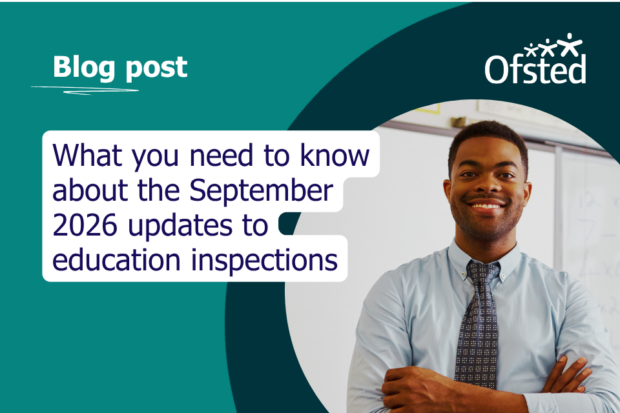 Blog post

Ofsted

What you need to know about the September 2026 updates to education inspections